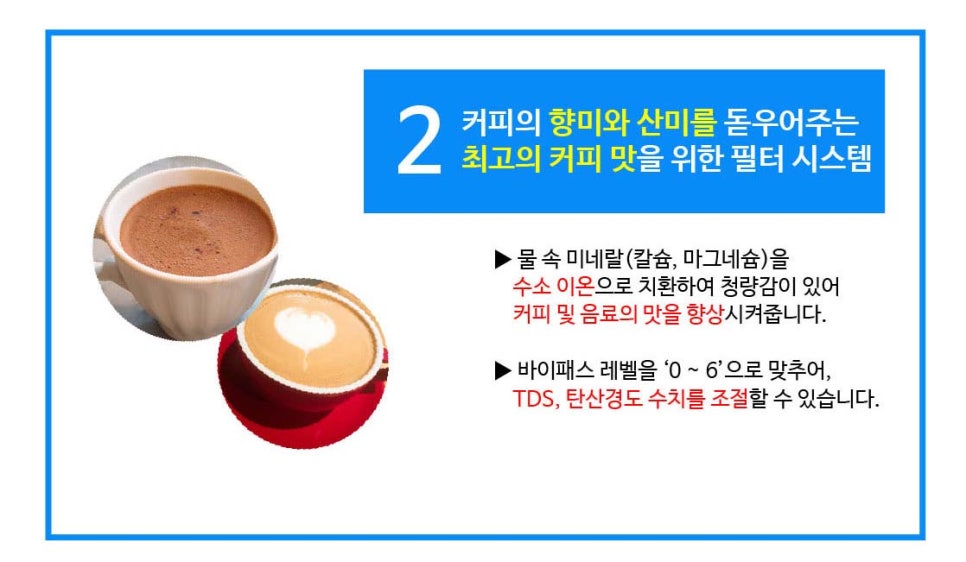 2 커피의 향미와 산미를 돋우어주는
최고의 커피 맛을 위한 필터 시스템

▶ 물 속 미네랄(칼슘, 마그네슘)을 수소 이온으로 치환하여 청량감이 있어 커피 및 음료의 맛을 향상시켜줍니다.

▶ 바이패스 레벨을 '0 ~ 6'으로 맞추어, TDS, 탄산경도 수치를 조절할 수 있습니다.